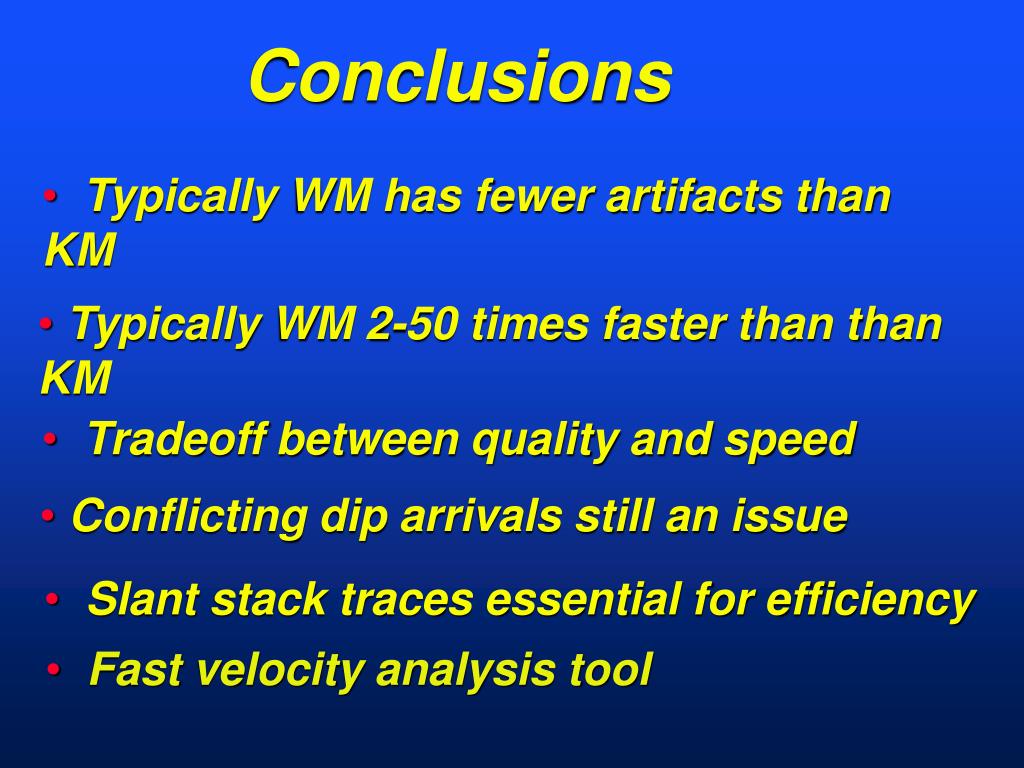 Conclusions

• Typically WM has fewer artifacts than KM

• Typically WM 2-50 times faster than than KM

• Tradeoff between quality and speed

• Conflicting dip arrivals still an issue

• Slant stack traces essential for efficiency

• Fast velocity analysis tool